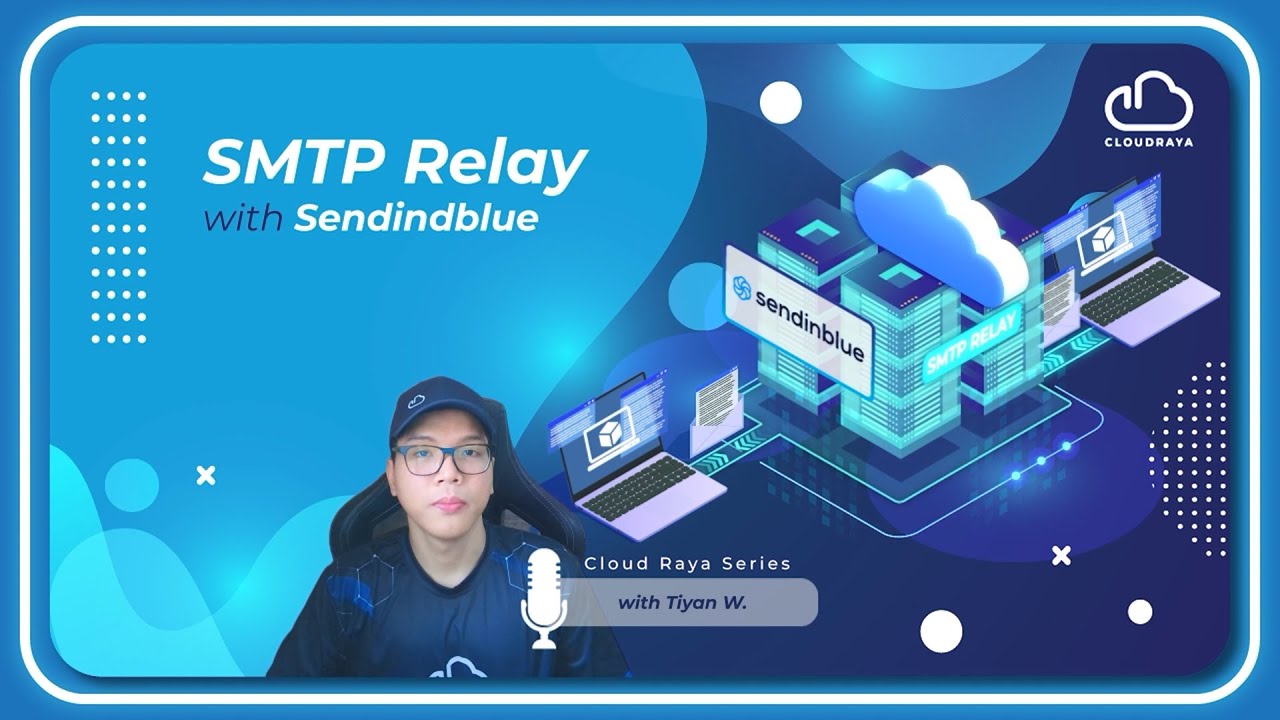 SMTP Relay
with Sendindblue

CLOUDRAYA

sendinblue

SMTP RELAY

Cloud Raya Series
with Tiyan W.